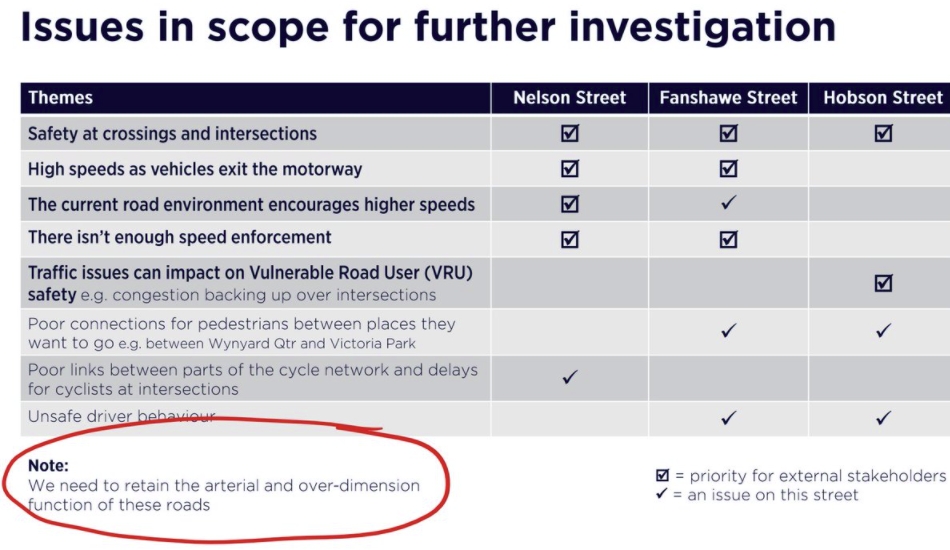 Issues in scope for further investigation

| Themes | Nelson Street | Fanshawe Street | Hobson Street |
|---|---|---|---|
| Safety at crossings and intersections | ☑ | ☑ | ☑ |
| High speeds as vehicles exit the motorway | ☑ | ☑ | |
| The current road environment encourages higher speeds | ☑ | ✓ | |
| There isn't enough speed enforcement | ☑ | ☑ | |
| Traffic issues can impact on Vulnerable Road User (VRU) safety e.g. congestion backing up over intersections | | | ☑ |
| Poor connections for pedestrians between places they want to go e.g. between Wynyard Qtr and Victoria Park | | ✓ | ✓ |
| Poor links between parts of the cycle network and delays for cyclists at intersections | ✓ | | |
| Unsafe driver behaviour | | ✓ | ✓ |

Note:
We need to retain the arterial and over-dimension function of these roads

☑ = priority for external stakeholders
✓ = an issue on this street